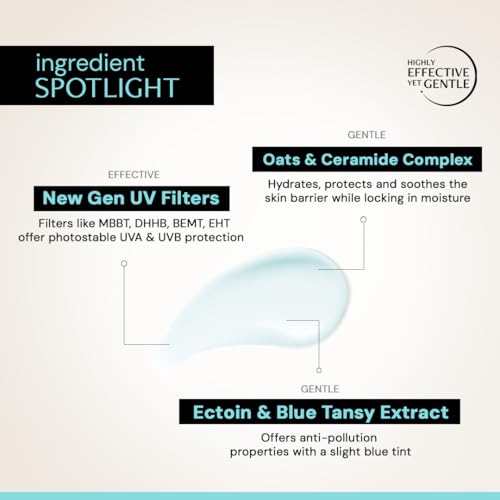 ingredient
SPOTLIGHT

HIGHLY
EFFECTIVE
YET GENTLE

GENTLE

Oats & Ceramide Complex

Hydrates, protects and soothes the skin barrier while locking in moisture

EFFECTIVE

New Gen UV Filters

Filters like MBBT, DHHB, BEMT, EHT offer photostable UVA & UVB protection

GENTLE

Ectoin & Blue Tansy Extract

Offers anti-pollution properties with a slight blue tint